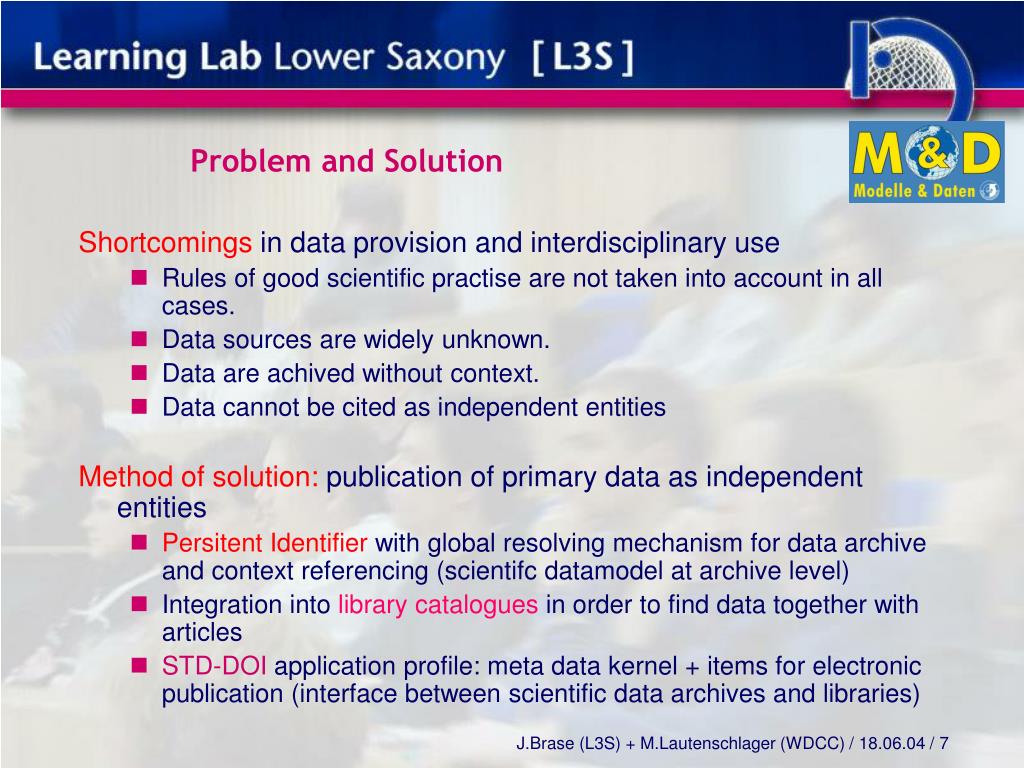 Learning Lab Lower Saxony [ L3S ]

M&D
Modelle & Daten

Problem and Solution

Shortcomings in data provision and interdisciplinary use

- Rules of good scientific practise are not taken into account in all cases.
- Data sources are widely unknown.
- Data are achived without context.
- Data cannot be cited as independent entities

Method of solution: publication of primary data as independent entities

- Persitent Identifier with global resolving mechanism for data archive and context referencing (scientifc datamodel at archive level)
- Integration into library catalogues in order to find data together with articles
- STD-DOI application profile: meta data kernel + items for electronic publication (interface between scientific data archives and libraries)

J.Brase (L3S) + M.Lautenschlager (WDCC) / 18.06.04 / 7